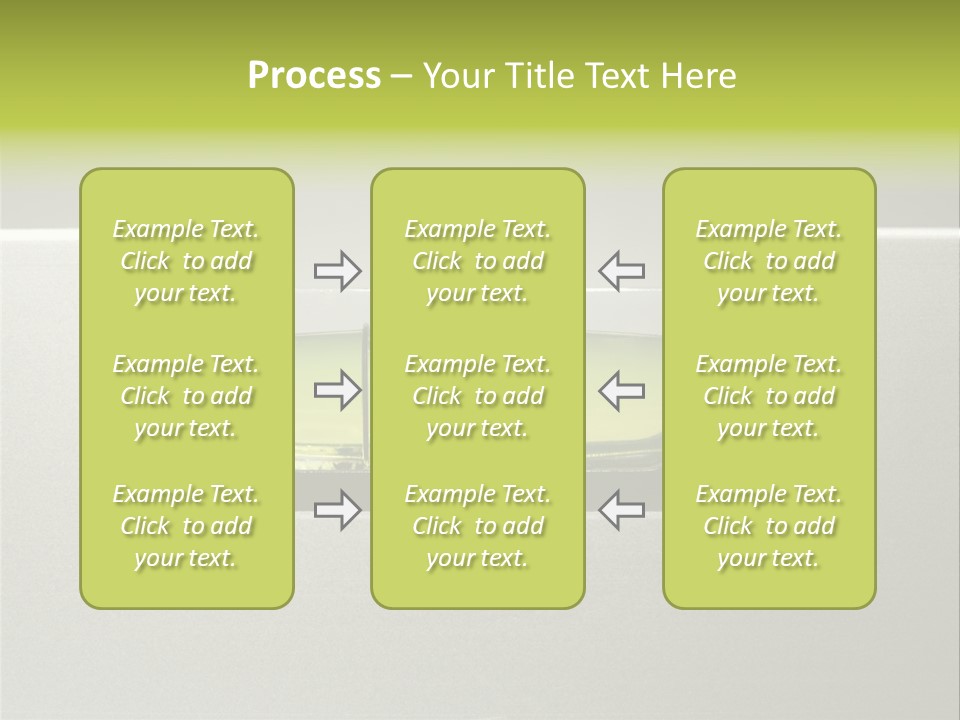 Process – Your Title Text Here

Example Text. Click to add your text.

Example Text. Click to add your text.

Example Text. Click to add your text.

Example Text. Click to add your text.

Example Text. Click to add your text.

Example Text. Click to add your text.

Example Text. Click to add your text.

Example Text. Click to add your text.

Example Text. Click to add your text.